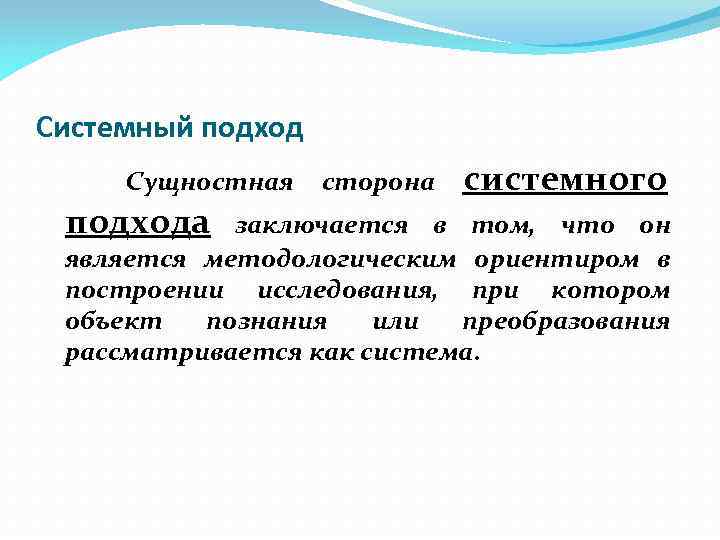 Системный подход

Сущностная сторона системного подхода заключается в том, что он является методологическим ориентиром в построении исследования, при котором объект познания или преобразования рассматривается как система.